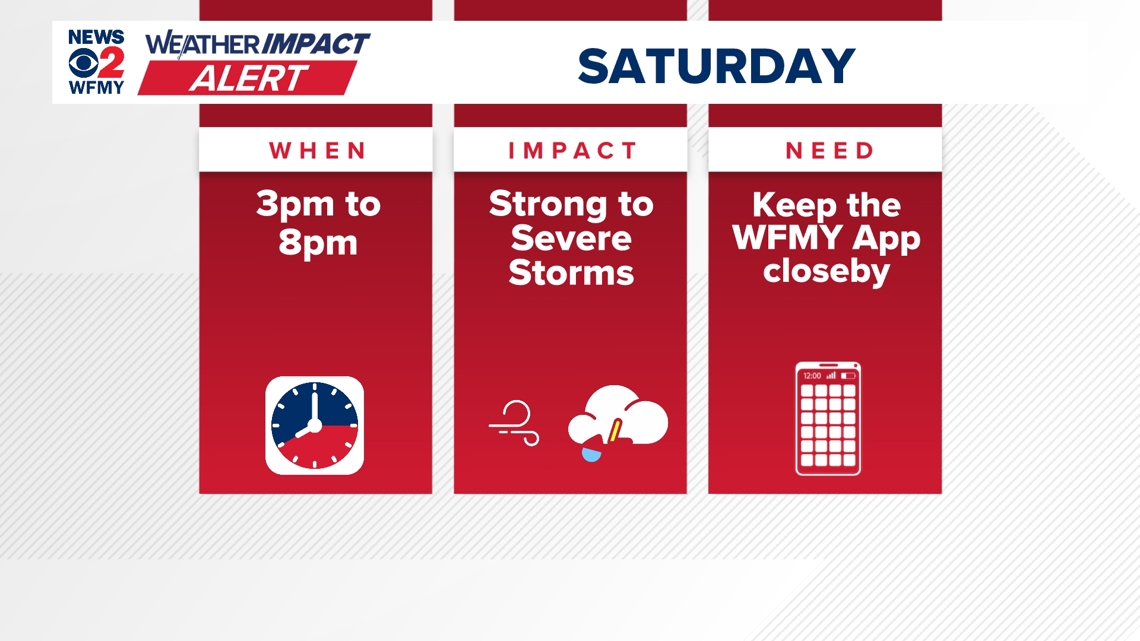 NEWS 2 WFMY

WEATHER IMPACT ALERT

SATURDAY

WHEN

3pm to 8pm

IMPACT

Strong to Severe Storms

NEED

Keep the WFMY App closeby

12:00